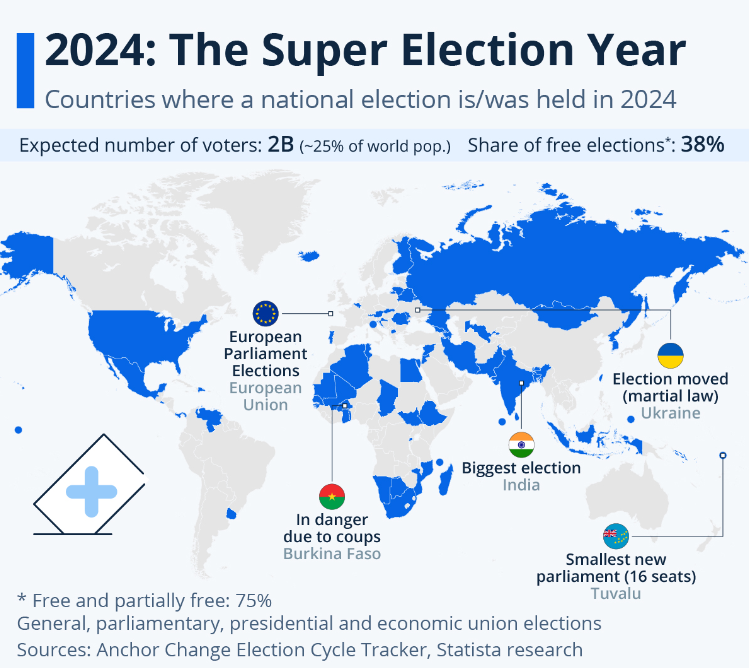 2024: The Super Election Year

Countries where a national election is/was held in 2024

Expected number of voters: 2B (~25% of world pop.) Share of free elections*: 38%

European Parliament Elections
European Union

Election moved (martial law)
Ukraine

Biggest election
India

In danger due to coups
Burkina Faso

Smallest new parliament (16 seats)
Tuvalu

* Free and partially free: 75%
General, parliamentary, presidential and economic union elections
Sources: Anchor Change Election Cycle Tracker, Statista research